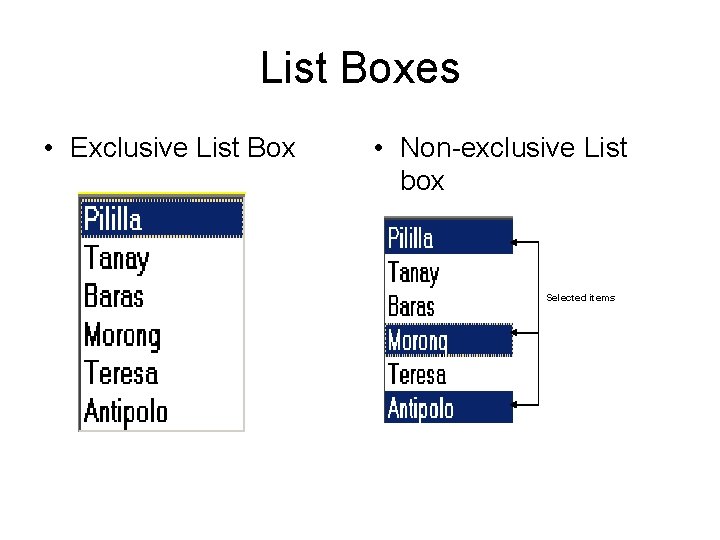 List Boxes

• Exclusive List Box

Pililla
Tanay
Baras
Morong
Teresa
Antipolo

• Non-exclusive List box

Pililla
Tanay
Baras
Morong
Teresa
Antipolo

Selected items